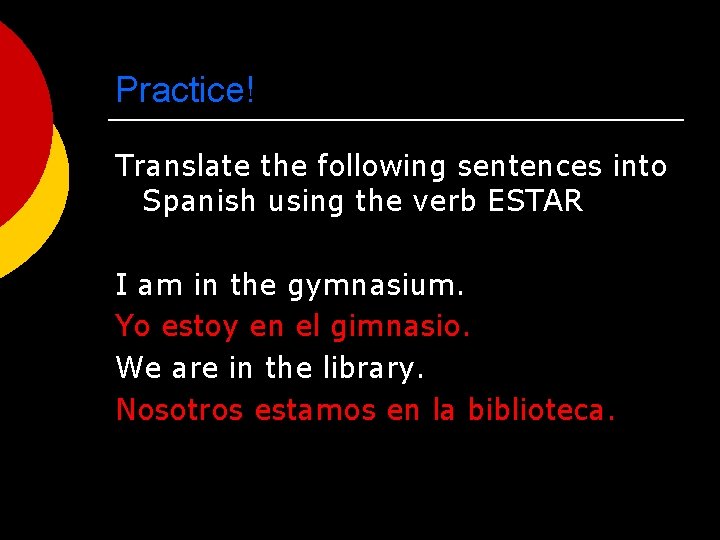 Practice!

Translate the following sentences into Spanish using the verb ESTAR

I am in the gymnasium.
Yo estoy en el gimnasio.
We are in the library.
Nosotros estamos en la biblioteca.